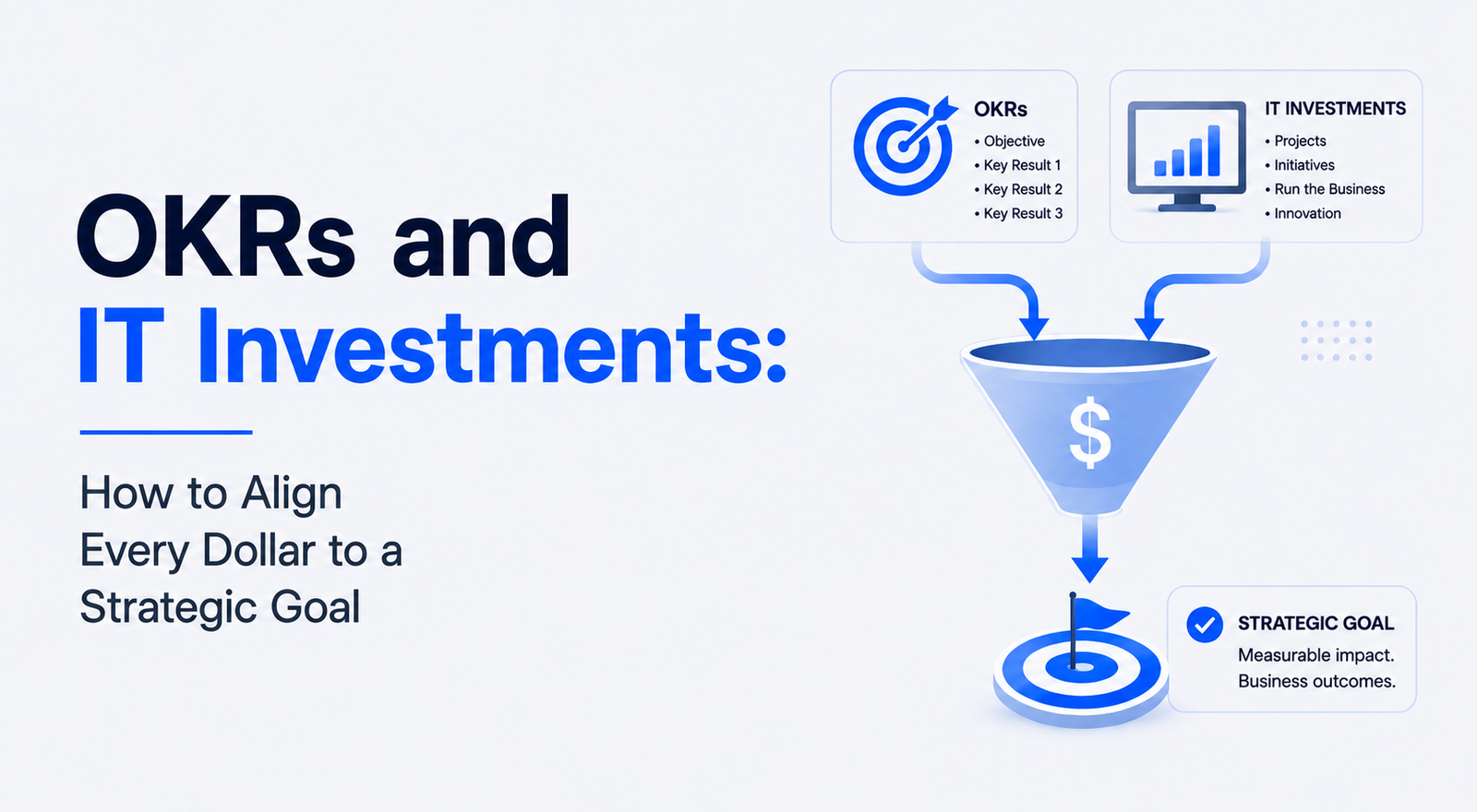 OKRs and
IT Investments:

How to Align Every Dollar to a Strategic Goal

OKRs
• Objective
• Key Result 1
• Key Result 2
• Key Result 3

IT INVESTMENTS
• Projects
• Initiatives
• Run the Business
• Innovation

$

STRATEGIC GOAL
Measurable impact.
Business outcomes.